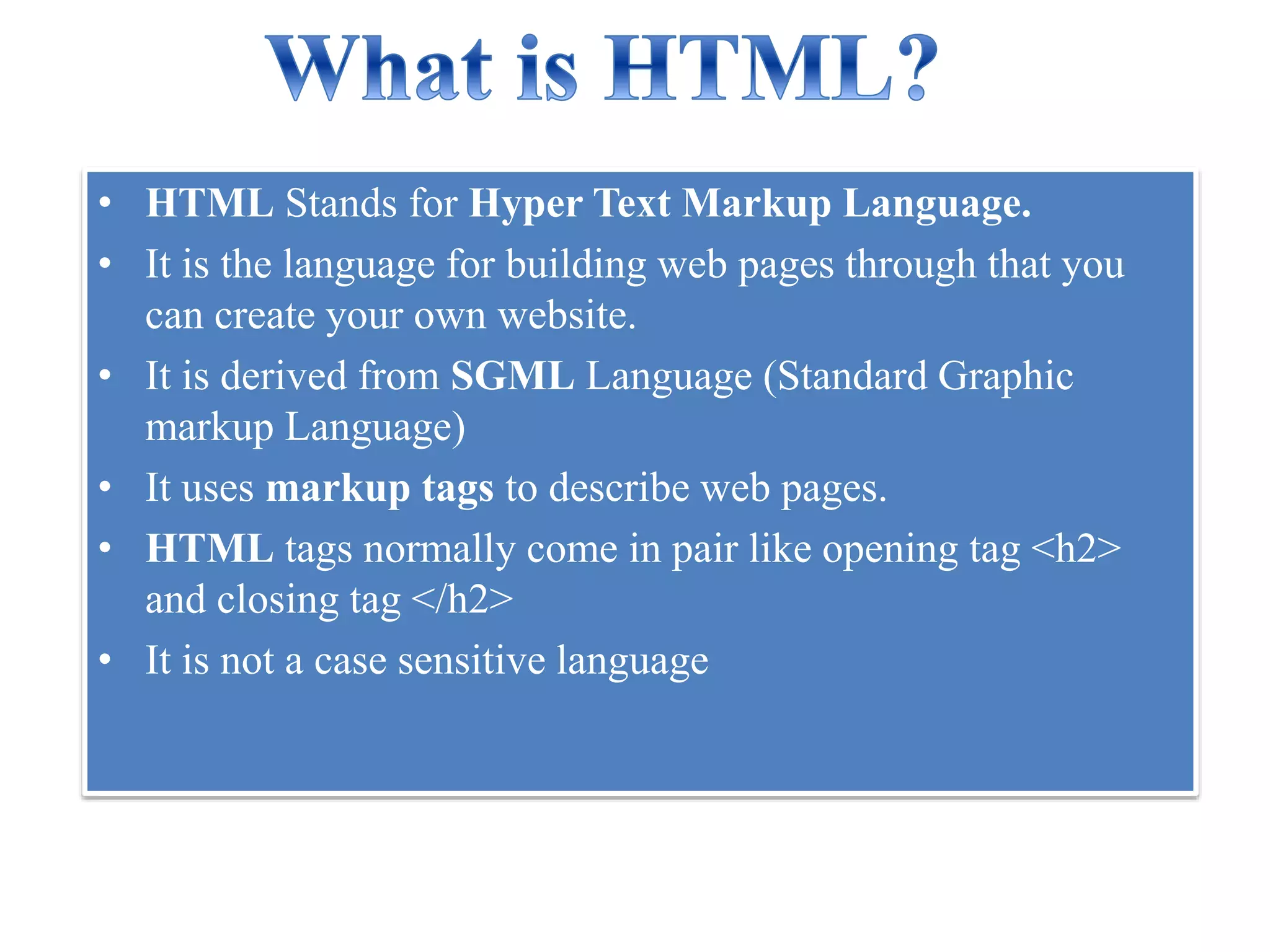 What is HTML?

• HTML Stands for Hyper Text Markup Language.
• It is the language for building web pages through that you can create your own website.
• It is derived from SGML Language (Standard Graphic markup Language)
• It uses markup tags to describe web pages.
• HTML tags normally come in pair like opening tag <h2> and closing tag </h2>
• It is not a case sensitive language